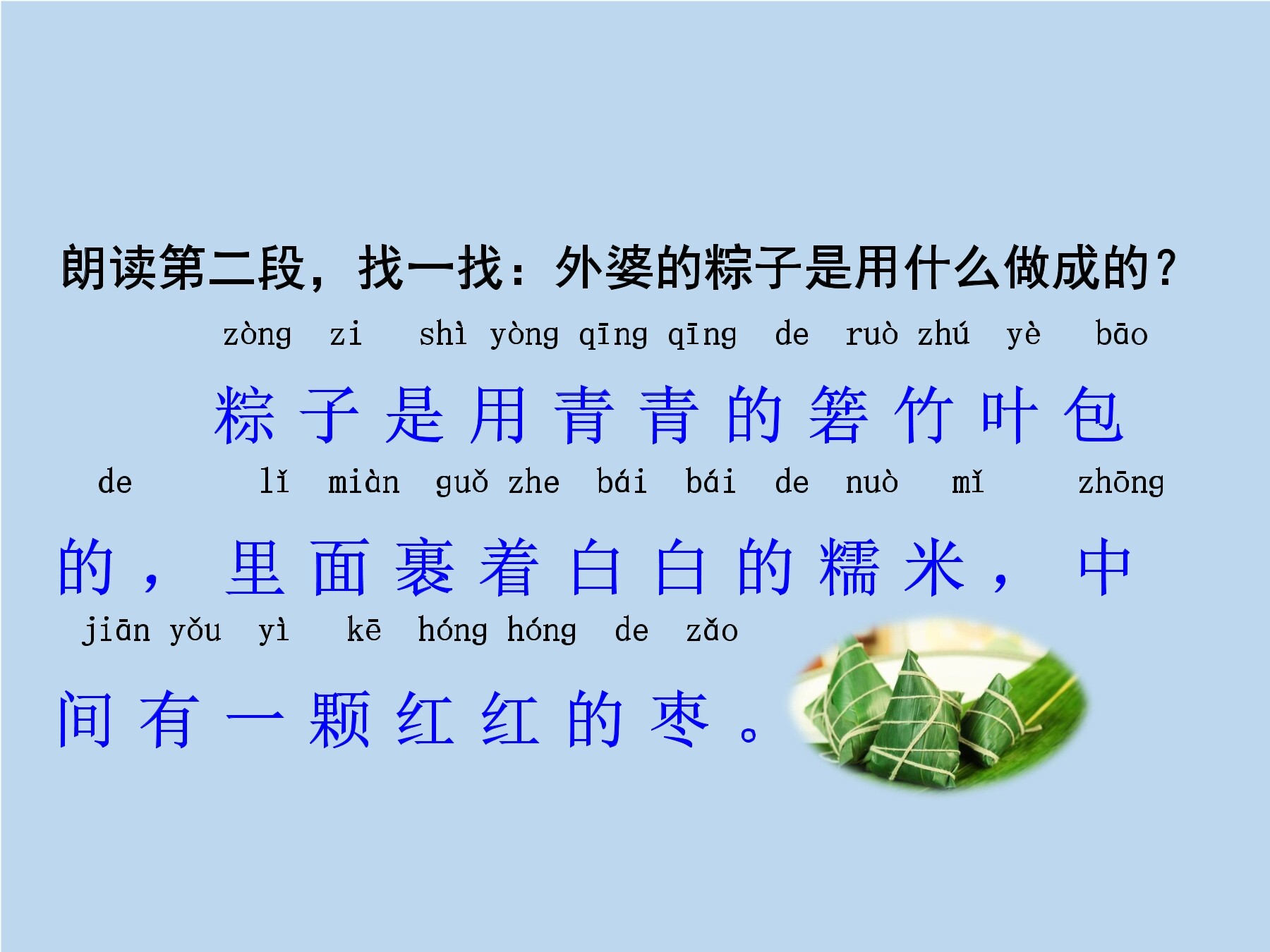 朗读第二段，找一找：外婆的粽子是用什么做成的？

zòng zi shì yòng qīng qīng de ruò zhú yè bāo
粽子是用青青的箬竹叶包
de lǐ miàn guǒ zhe bái bái de nuò mǐ zhōng
的，里面裹着白白的糯米，中
jiān yǒu yì kē hóng hóng de zǎo
间有一颗红红的枣。